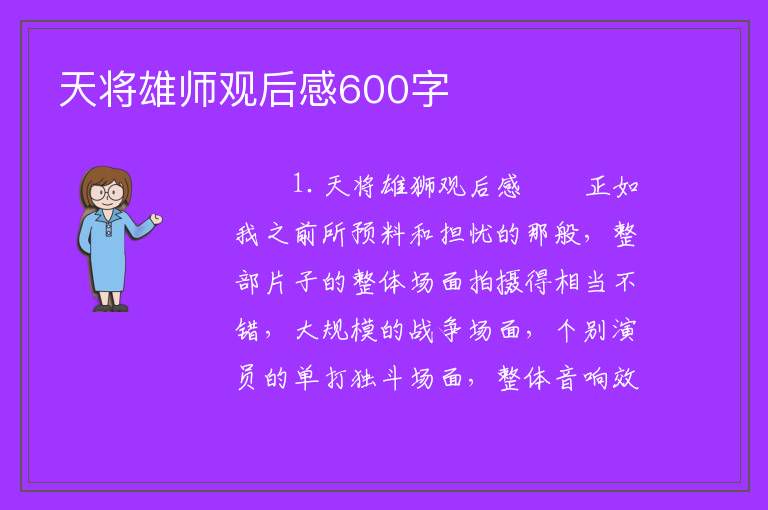 天将雄师观后感600字

1. 天将雄狮观后感　　正如我之前所预料和担忧的那般，整部片子的整体场面拍摄得相当不错，大规模的战争场面，个别演员的单打独斗场面，整体音响效